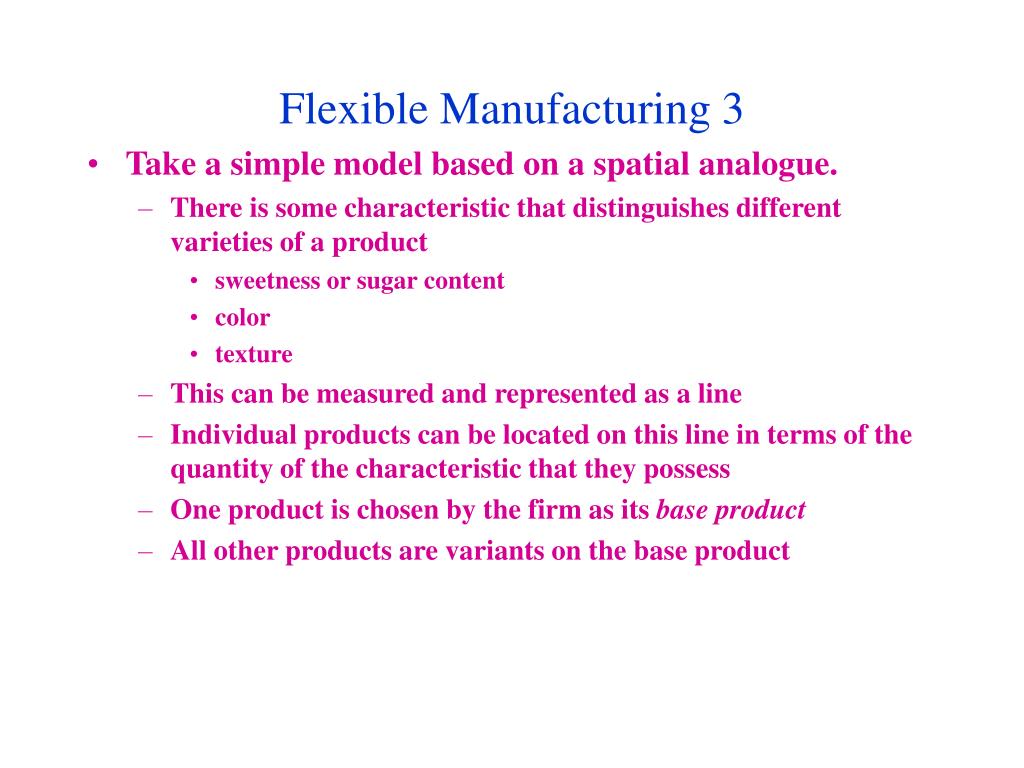 Flexible Manufacturing 3

• Take a simple model based on a spatial analogue.
  – There is some characteristic that distinguishes different varieties of a product
    • sweetness or sugar content
    • color
    • texture
  – This can be measured and represented as a line
  – Individual products can be located on this line in terms of the quantity of the characteristic that they possess
  – One product is chosen by the firm as its base product
  – All other products are variants on the base product